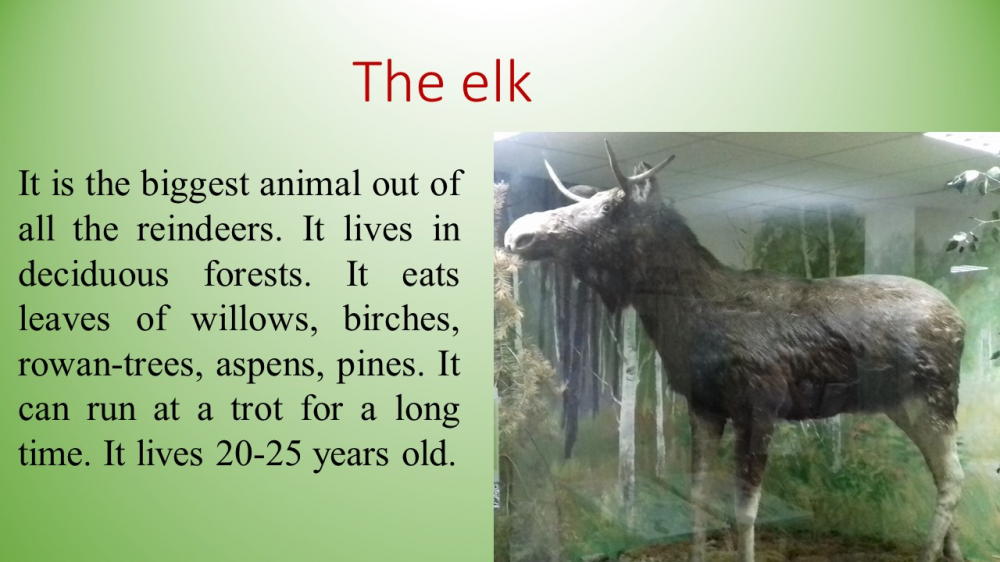 The elk

It is the biggest animal out of all the reindeers. It lives in deciduous forests. It eats leaves of willows, birches, rowan-trees, aspens, pines. It can run at a trot for a long time. It lives 20-25 years old.